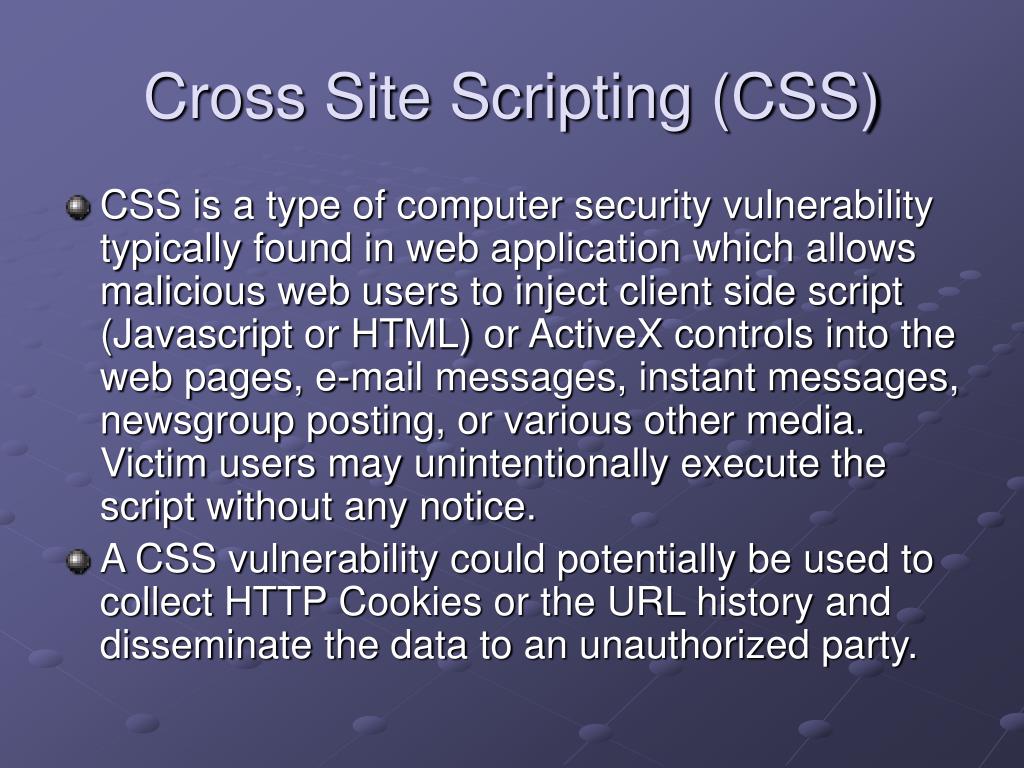 Cross Site Scripting (CSS)

CSS is a type of computer security vulnerability typically found in web application which allows malicious web users to inject client side script (Javascript or HTML) or ActiveX controls into the web pages, e-mail messages, instant messages, newsgroup posting, or various other media. Victim users may unintentionally execute the script without any notice.

A CSS vulnerability could potentially be used to collect HTTP Cookies or the URL history and disseminate the data to an unauthorized party.